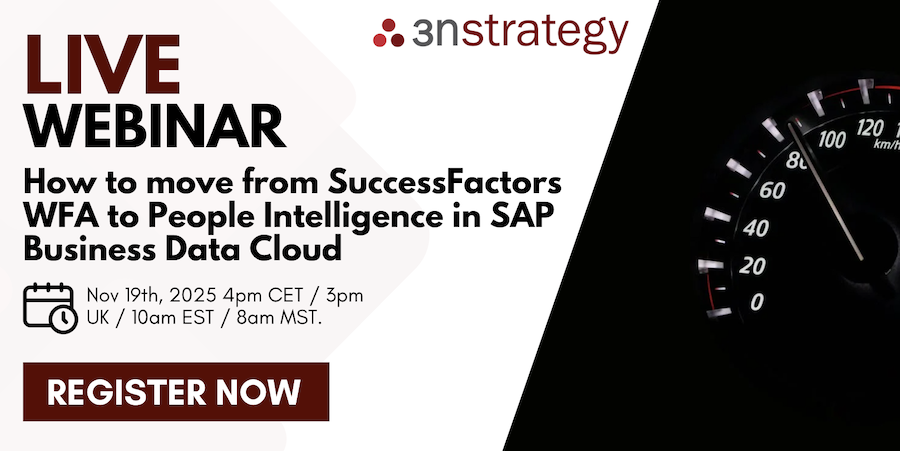 3nstrategy

LIVE
WEBINAR

How to move from SuccessFactors WFA to People Intelligence in SAP Business Data Cloud

Nov 19th, 2025 4pm CET / 3pm UK / 10am EST / 8am MST.

REGISTER NOW

0
20
40
60
80
100
120
km/h